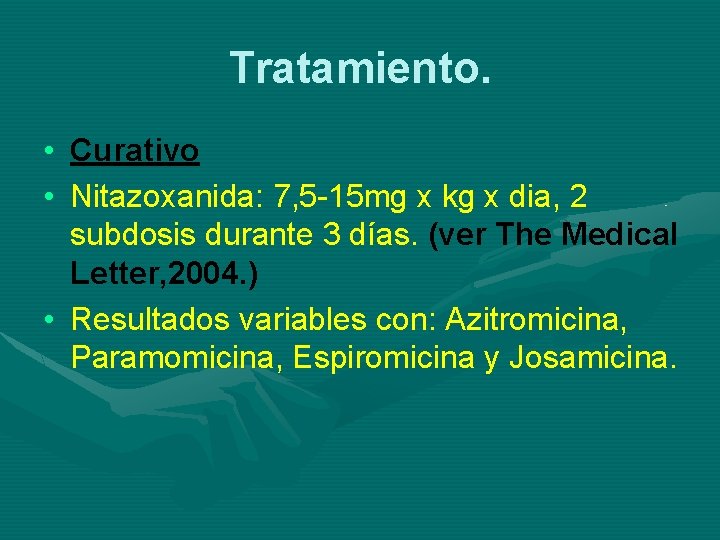 Tratamiento.

• Curativo
• Nitazoxanida: 7,5-15mg x kg x dia, 2 subdosis durante 3 días. (ver The Medical Letter,2004.)
• Resultados variables con: Azitromicina, Paramomicina, Espiromicina y Josamicina.